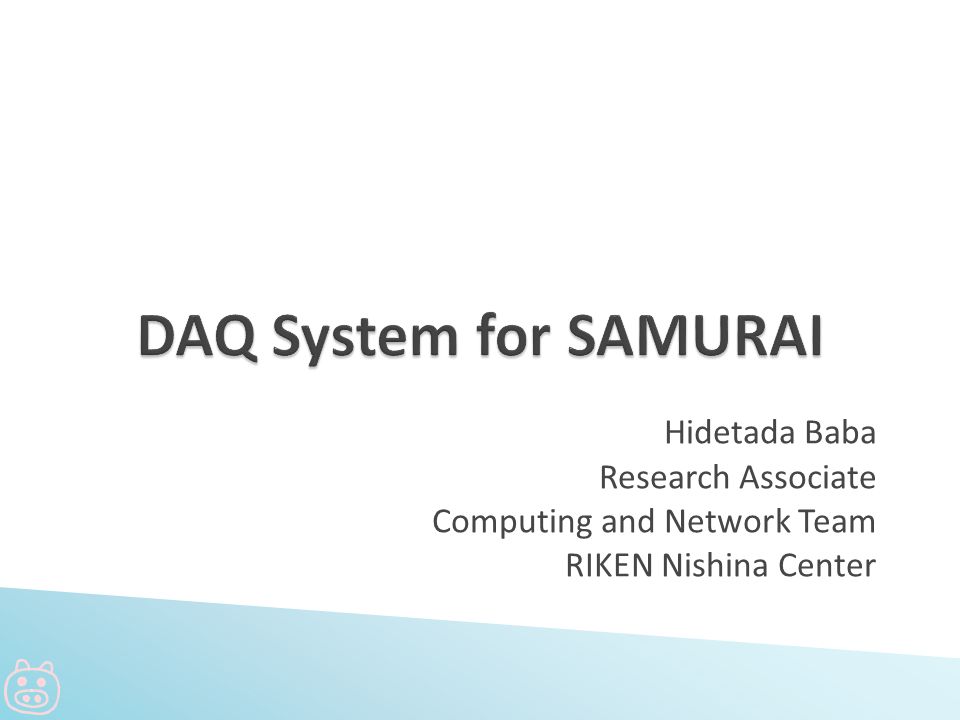 DAQ System for SAMURAI

Hidetada Baba
Research Associate
Computing and Network Team
RIKEN Nishina Center